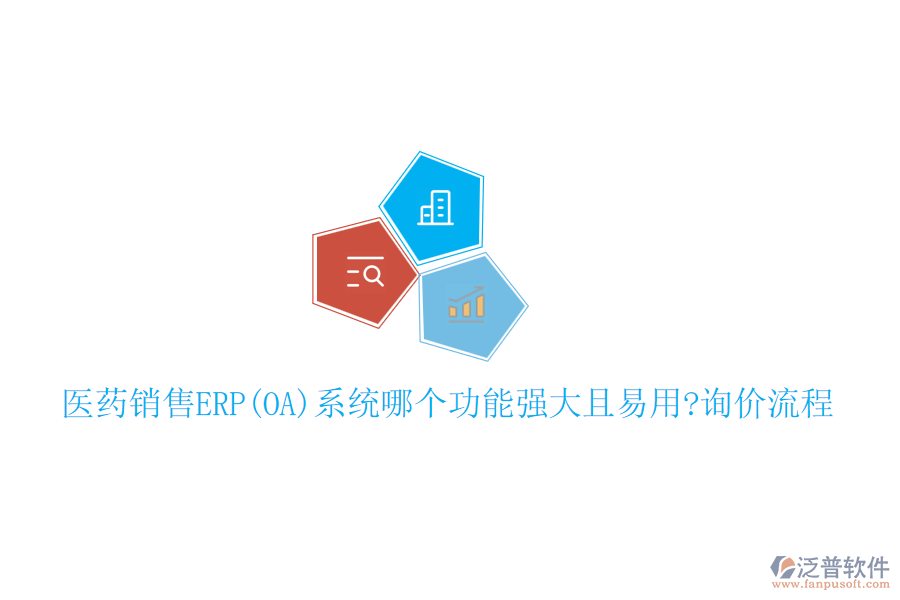 医药销售ERP(OA)系统哪个功能强大且易用?询价流程

泛普软件
www.fanpusoft.com